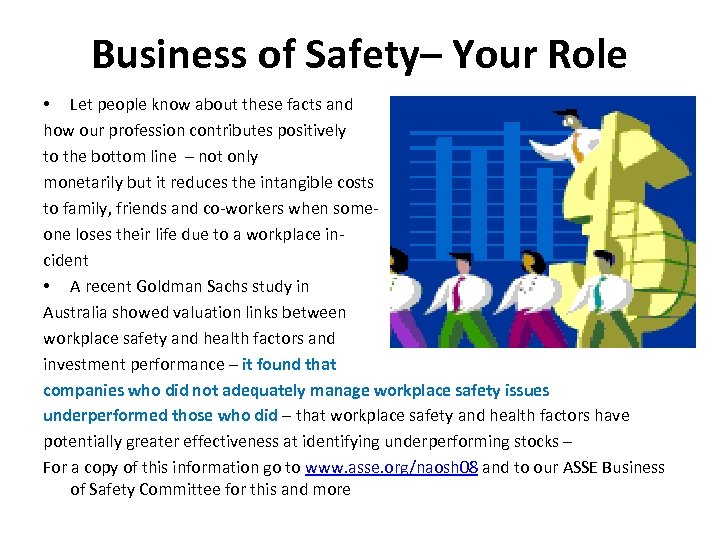 Business of Safety– Your Role

• Let people know about these facts and how our profession contributes positively to the bottom line – not only monetarily but it reduces the intangible costs to family, friends and co-workers when someone loses their life due to a workplace incident

• A recent Goldman Sachs study in Australia showed valuation links between workplace safety and health factors and investment performance – it found that companies who did not adequately manage workplace safety issues underperformed those who did – that workplace safety and health factors have potentially greater effectiveness at identifying underperforming stocks –

For a copy of this information go to www.asse.org/naosh08 and to our ASSE Business of Safety Committee for this and more